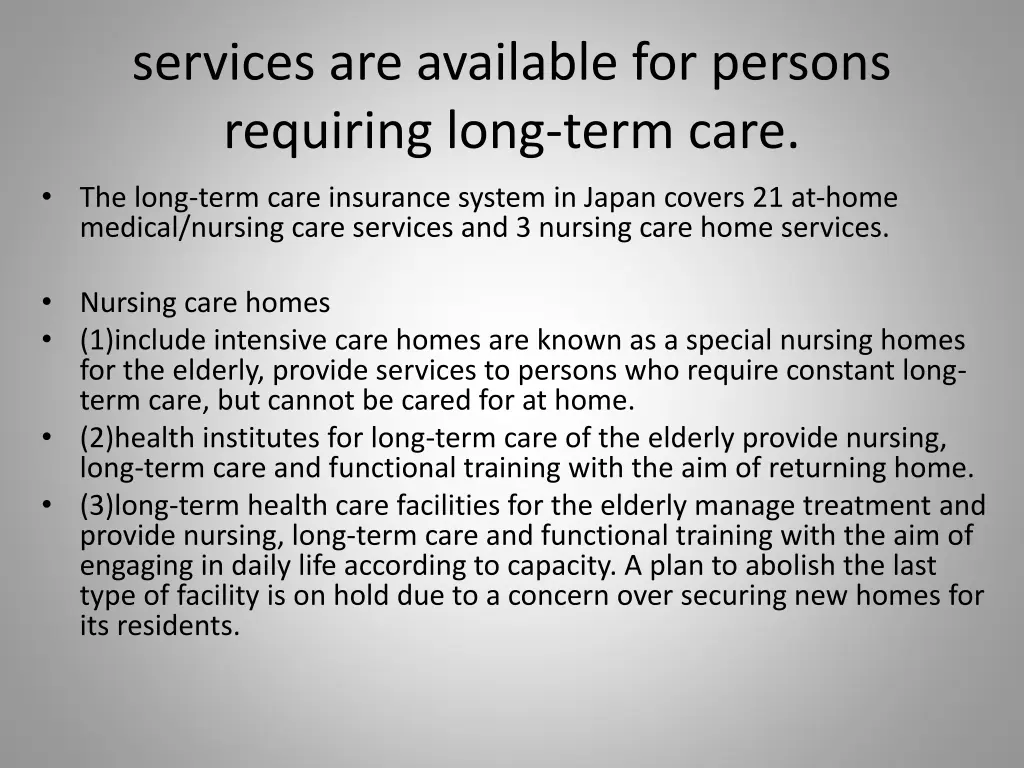 services are available for persons requiring long-term care.

• The long-term care insurance system in Japan covers 21 at-home medical/nursing care services and 3 nursing care home services.

• Nursing care homes
• (1)include intensive care homes are known as a special nursing homes for the elderly, provide services to persons who require constant long-term care, but cannot be cared for at home.
• (2)health institutes for long-term care of the elderly provide nursing, long-term care and functional training with the aim of returning home.
• (3)long-term health care facilities for the elderly manage treatment and provide nursing, long-term care and functional training with the aim of engaging in daily life according to capacity. A plan to abolish the last type of facility is on hold due to a concern over securing new homes for its residents.